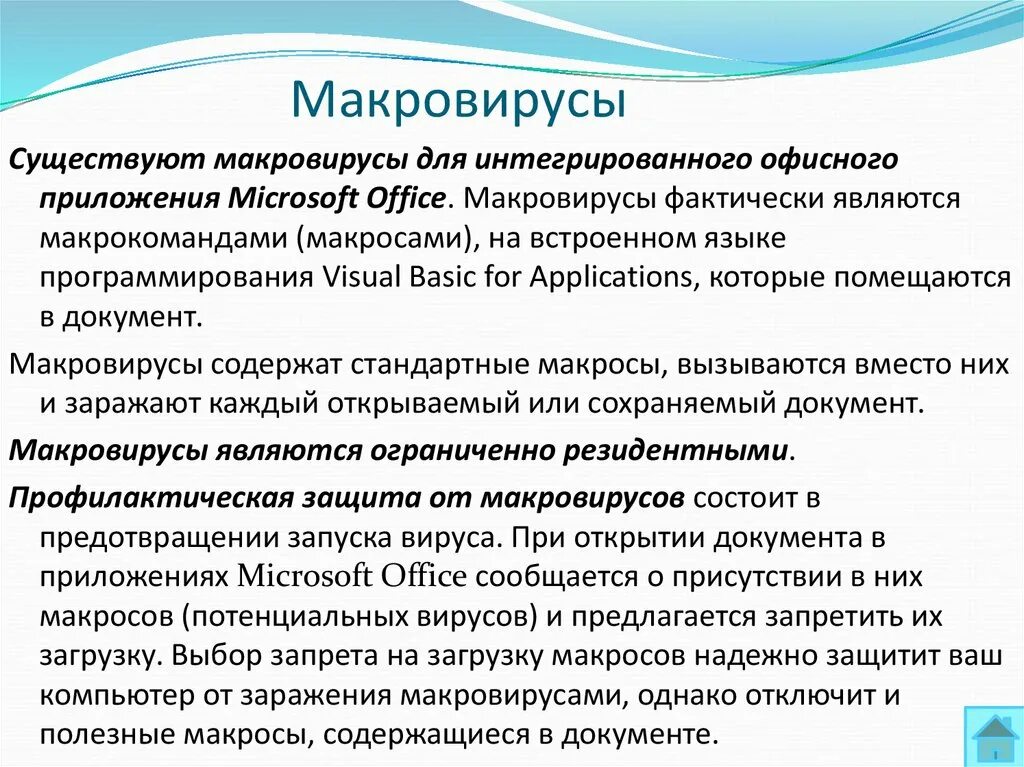 Макровирусы

Существуют макровирусы для интегрированного офисного приложения Microsoft Office. Макровирусы фактически являются макрокомандами (макросами), на встроенном языке программирования Visual Basic for Applications, которые помещаются в документ.

Макровирусы содержат стандартные макросы, вызываются вместо них и заражают каждый открываемый или сохраняемый документ.

Макровирусы являются ограниченно резидентными.

Профилактическая защита от макровирусов состоит в предотвращении запуска вируса. При открытии документа в приложениях Microsoft Office сообщается о присутствии в них макросов (потенциальных вирусов) и предлагается запретить их загрузку. Выбор запрета на загрузку макросов надежно защитит ваш компьютер от заражения макровирусами, однако отключит и полезные макросы, содержащиеся в документе.